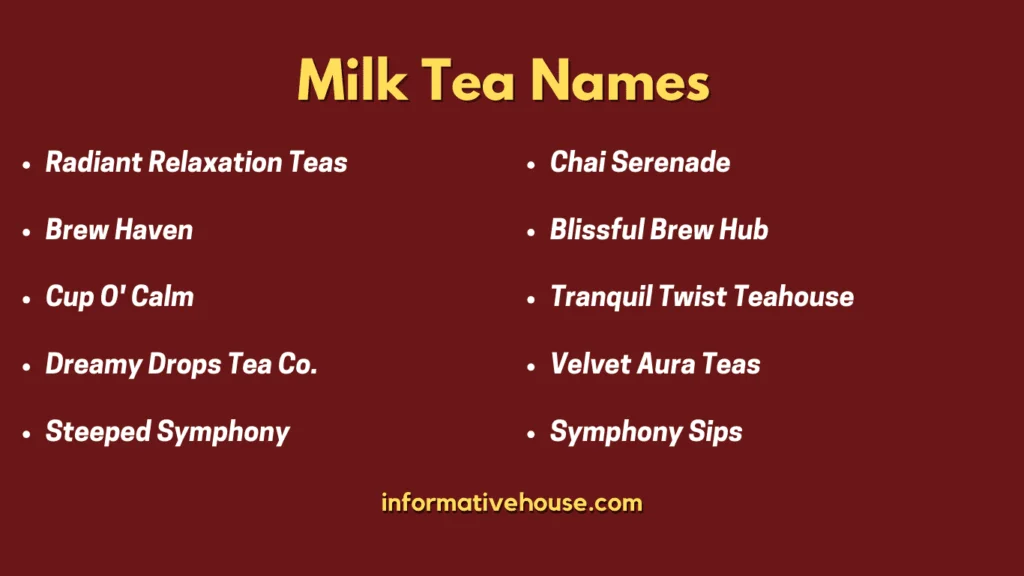 Milk Tea Names

- Radiant Relaxation Teas
- Brew Haven
- Cup O' Calm
- Dreamy Drops Tea Co.
- Steeped Symphony

- Chai Serenade
- Blissful Brew Hub
- Tranquil Twist Teahouse
- Velvet Aura Teas
- Symphony Sips

informativehouse.com